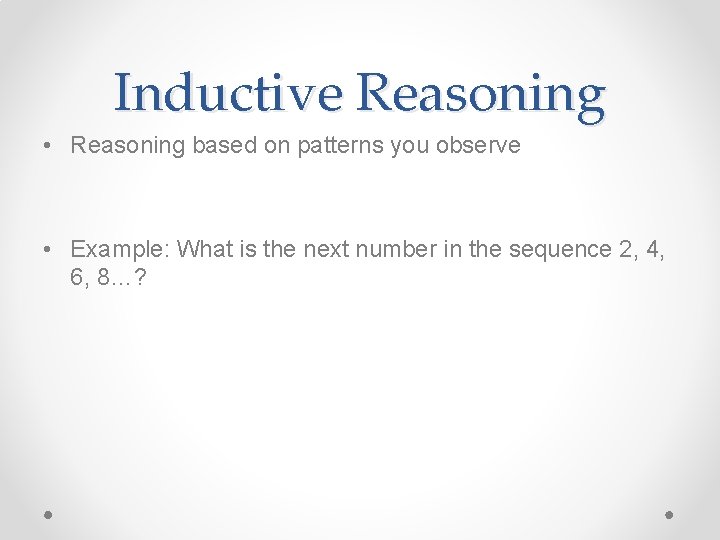 Inductive Reasoning

• Reasoning based on patterns you observe

• Example: What is the next number in the sequence 2, 4, 6, 8…?